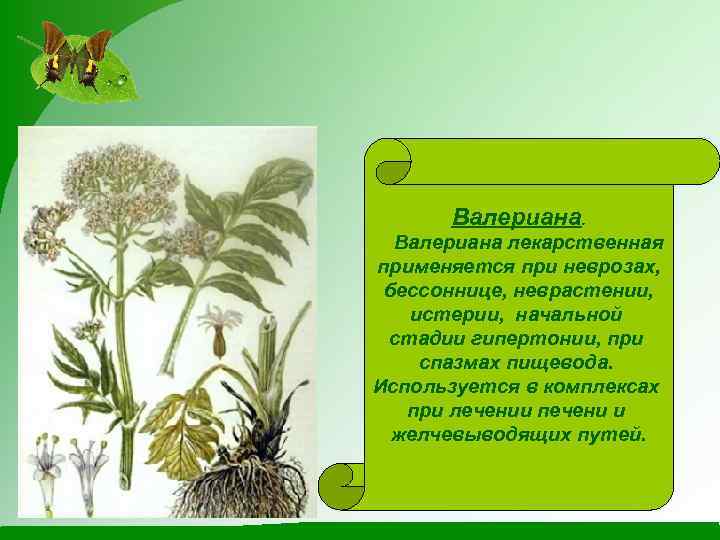 Валериана.

Валериана лекарственная применяется при неврозах, бессоннице, неврастении, истерии, начальной стадии гипертонии, при спазмах пищевода. Используется в комплексах при лечении печени и желчевыводящих путей.